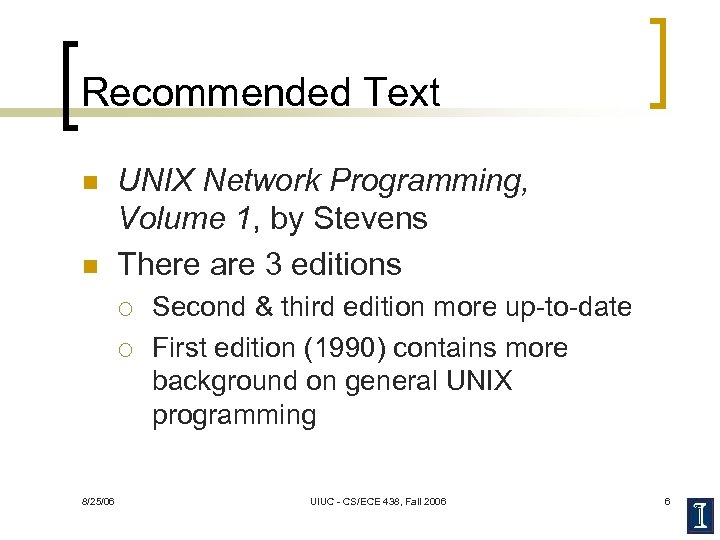 Recommended Text

UNIX Network Programming, Volume 1, by Stevens

There are 3 editions

Second & third edition more up-to-date

First edition (1990) contains more background on general UNIX programming

8/25/06

UIUC - CS/ECE 438, Fall 2006

6

I